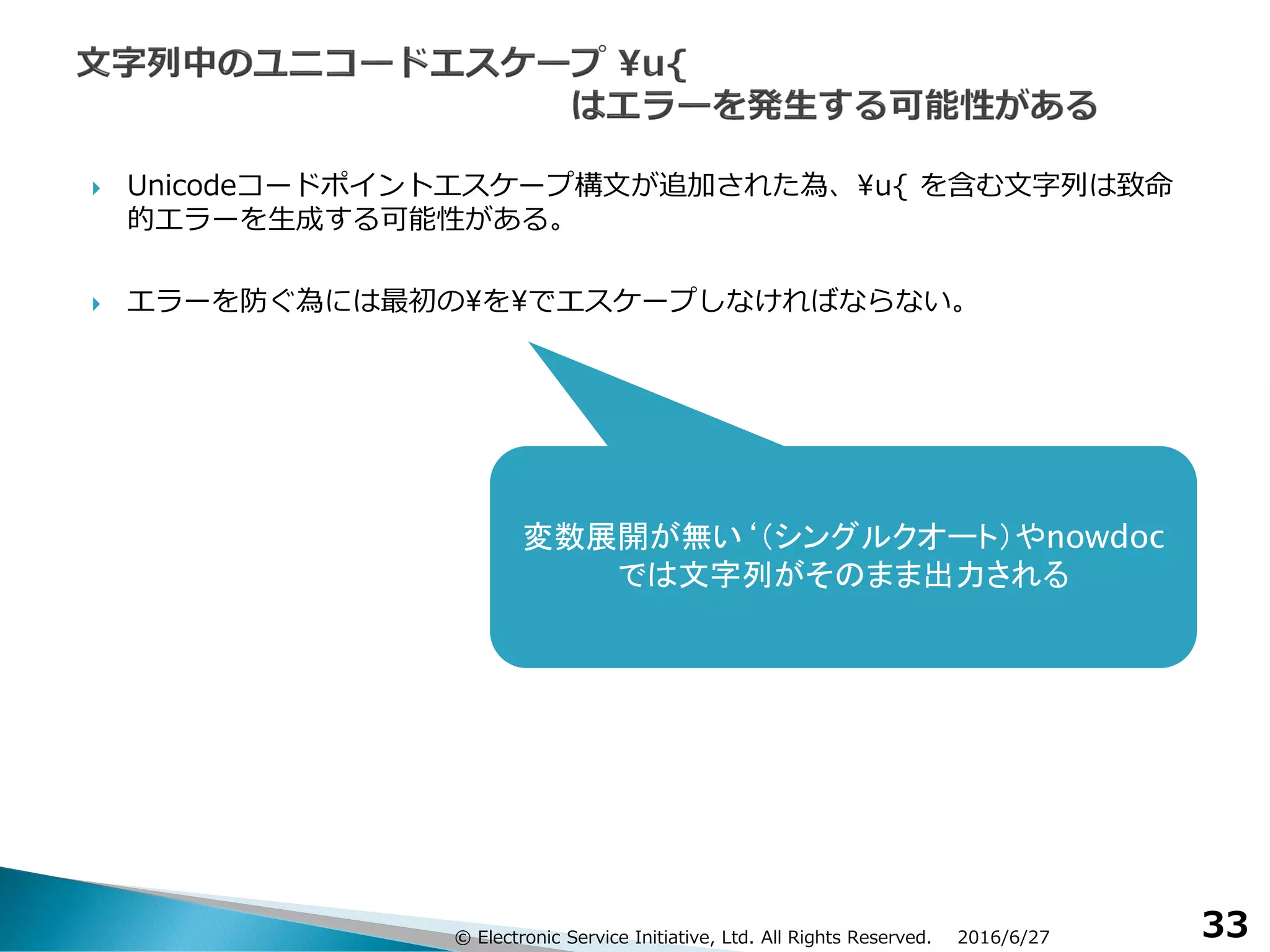 文字列中のユニコードエスケープ ¥u{
はエラーを発生する可能性がある

Unicodeコードポイントエスケープ構文が追加された為、¥u{ を含む文字列は致命的エラーを生成する可能性がある。

エラーを防ぐ為には最初の¥を¥でエスケープしなければならない。

変数展開が無い‘(シングルクオート)やnowdocでは文字列がそのまま出力される

© Electronic Service Initiative, Ltd. All Rights Reserved. 2016/6/27

33